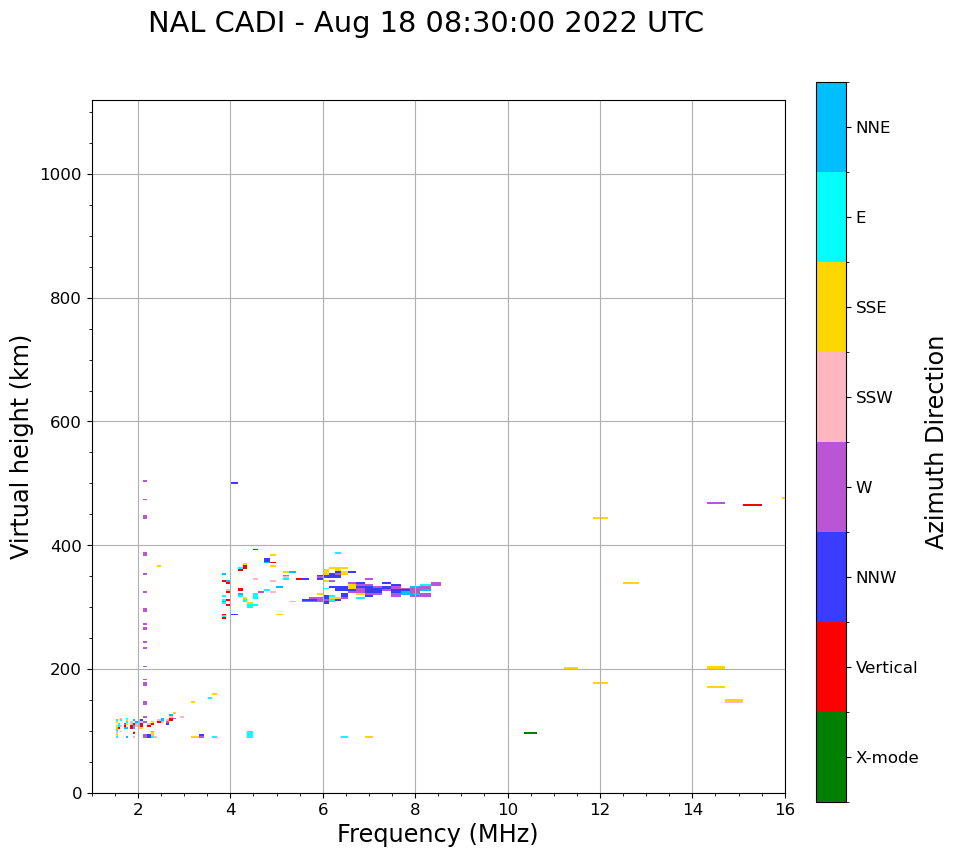 NAL CADI - Aug 18 08:30:00 2022 UTC

Virtual height (km)
1000
800
600
400
200
0

2
4
6
8
10
12
14
16
Frequency (MHz)

NNE
E
SSE
SSW
W
NNW
Vertical
X-mode
Azimuth Direction